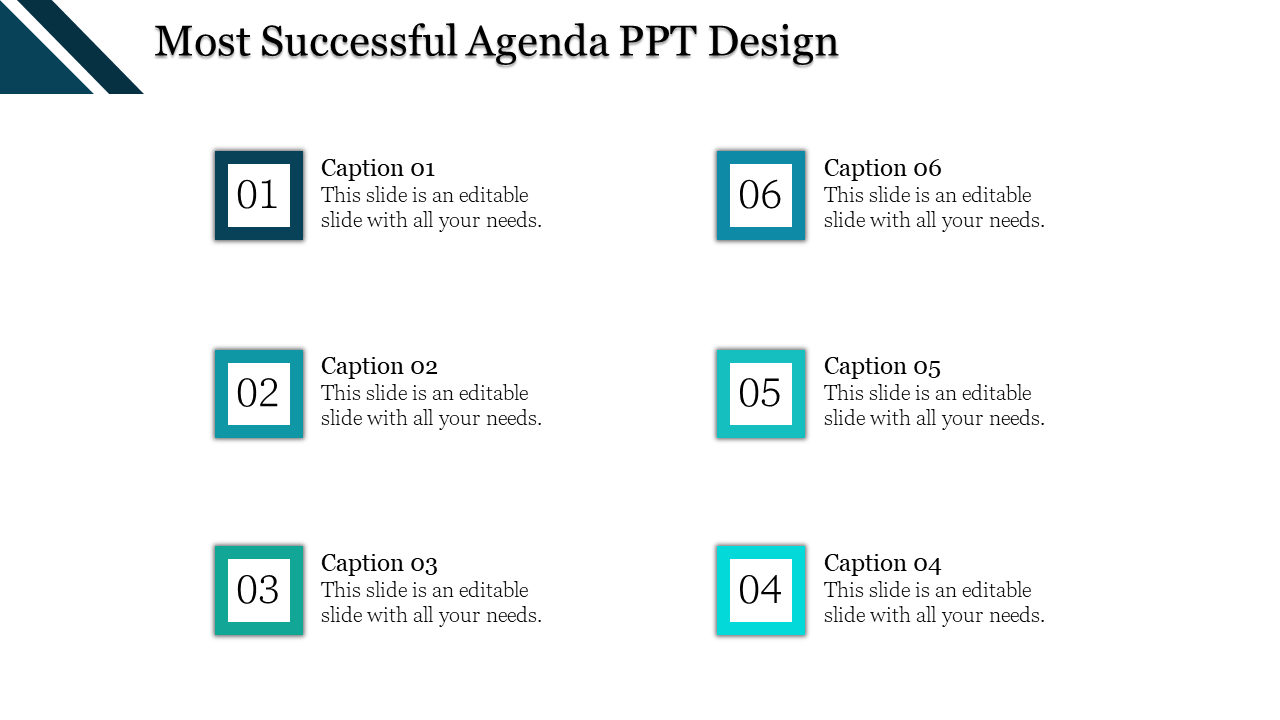 Most Successful Agenda PPT Design

01

Caption 01
This slide is an editable slide with all your needs.

02

Caption 02
This slide is an editable slide with all your needs.

03

Caption 03
This slide is an editable slide with all your needs.

06

Caption 06
This slide is an editable slide with all your needs.

05

Caption 05
This slide is an editable slide with all your needs.

04

Caption 04
This slide is an editable slide with all your needs.